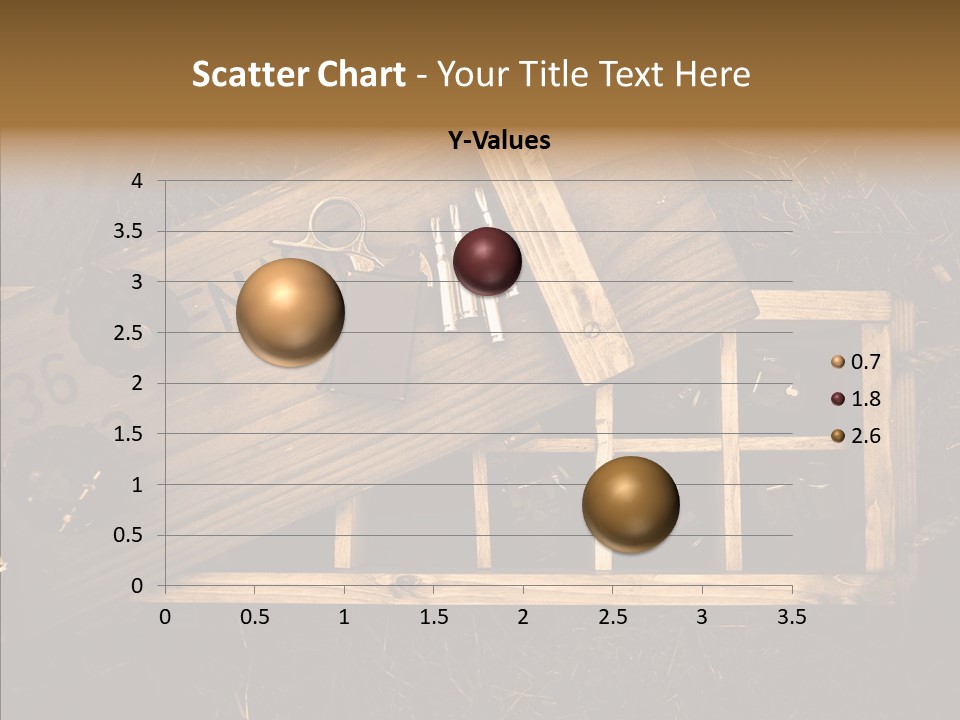 Scatter Chart - Your Title Text Here

Y-Values

4
3.5
3
2.5
2
1.5
1
0.5
0

0 0.5 1 1.5 2 2.5 3 3.5

0.7
1.8
2.6